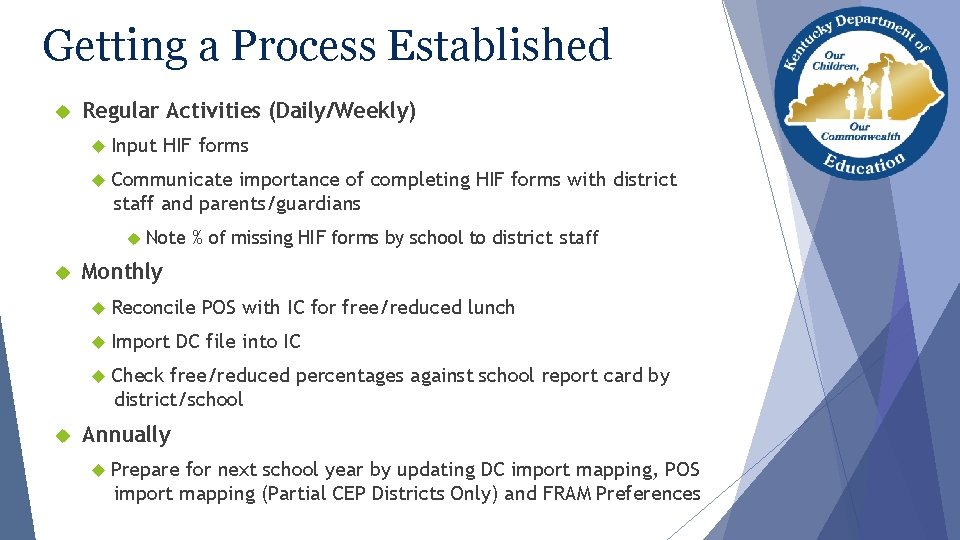 Getting a Process Established

Kentucky Department of Education
Our Children, Our Commonwealth

Regular Activities (Daily/Weekly)

Input HIF forms

Communicate importance of completing HIF forms with district staff and parents/guardians

Note % of missing HIF forms by school to district staff

Monthly

Reconcile POS with IC for free/reduced lunch

Import DC file into IC

Check free/reduced percentages against school report card by district/school

Annually

Prepare for next school year by updating DC import mapping, POS import mapping (Partial CEP Districts Only) and FRAM Preferences